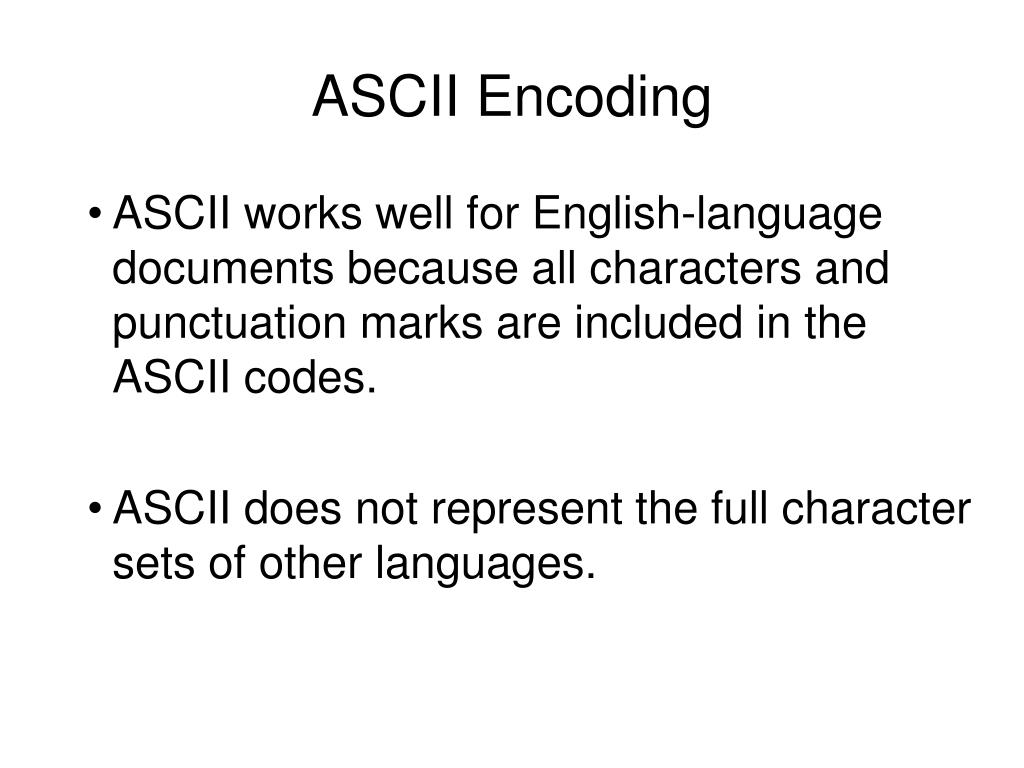 ASCII Encoding

• ASCII works well for English-language documents because all characters and punctuation marks are included in the ASCII codes.

• ASCII does not represent the full character sets of other languages.